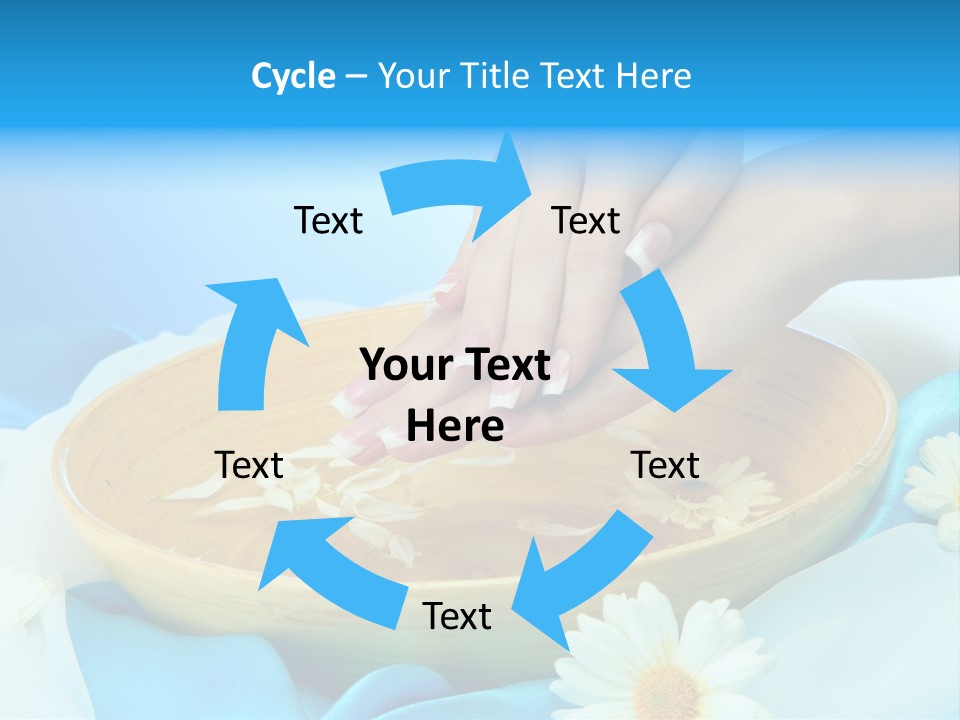 Cycle – Your Title Text Here

Text

Text

Your Text Here

Text

Text

Text